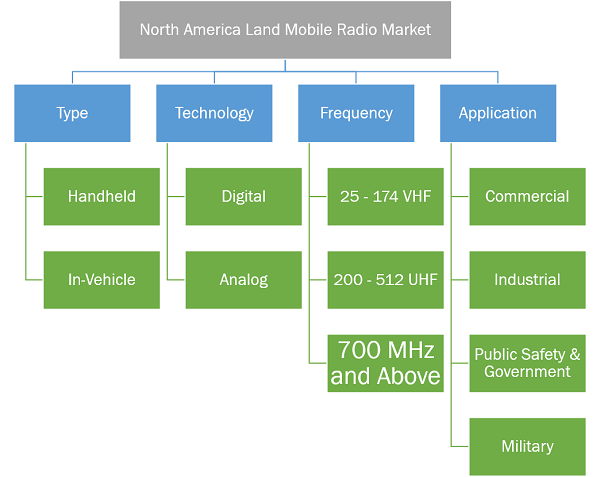 North America Land Mobile Radio Market

Type

Handheld

In-Vehicle

Technology

Digital

Analog

Frequency

25 - 174 VHF

200 - 512 UHF

700 MHz and Above

Application

Commercial

Industrial

Public Safety & Government

Military